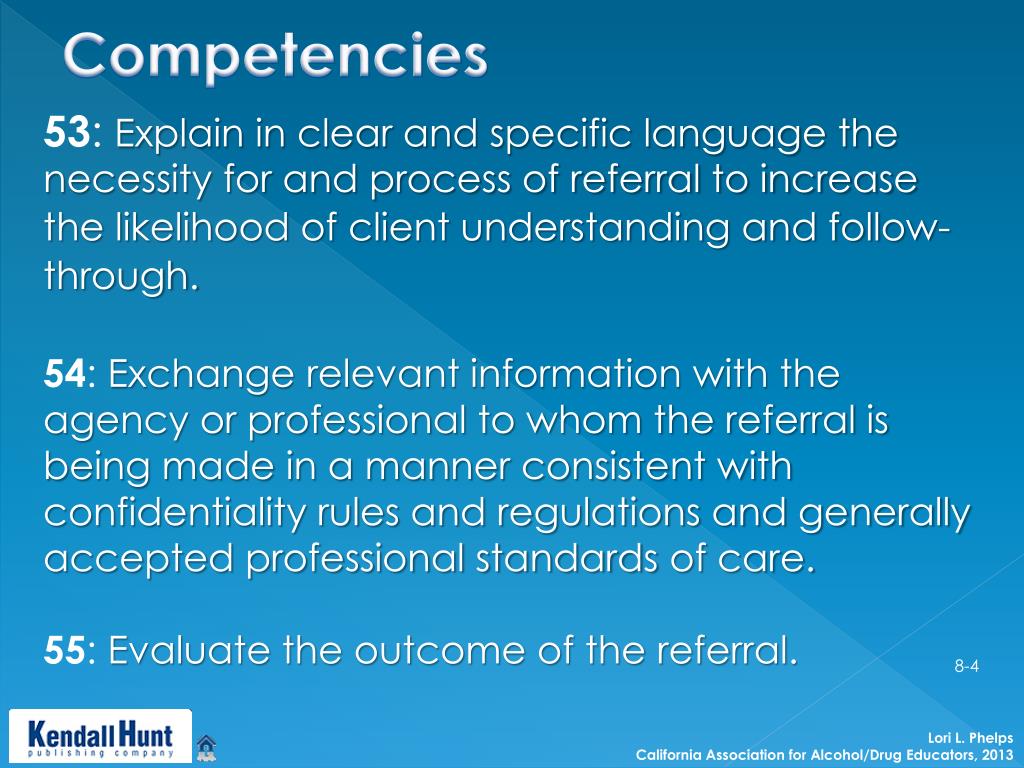 Competencies

53: Explain in clear and specific language the necessity for and process of referral to increase the likelihood of client understanding and follow-through.

54: Exchange relevant information with the agency or professional to whom the referral is being made in a manner consistent with confidentiality rules and regulations and generally accepted professional standards of care.

55: Evaluate the outcome of the referral.

8-4

Kendall Hunt publishing company

Lori L. Phelps
California Association for Alcohol/Drug Educators, 2013